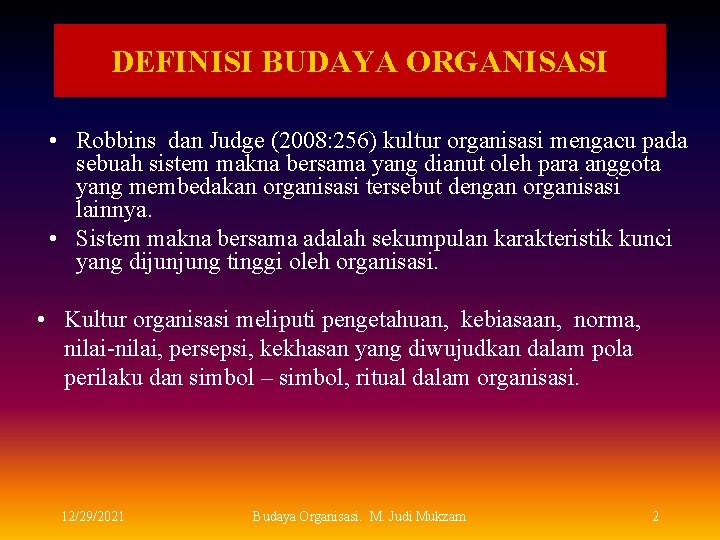 DEFINISI BUDAYA ORGANISASI

• Robbins dan Judge (2008:256) kultur organisasi mengacu pada sebuah sistem makna bersama yang dianut oleh para anggota yang membedakan organisasi tersebut dengan organisasi lainnya.
• Sistem makna bersama adalah sekumpulan karakteristik kunci yang dijunjung tinggi oleh organisasi.

• Kultur organisasi meliputi pengetahuan, kebiasaan, norma, nilai-nilai, persepsi, kekhasan yang diwujudkan dalam pola perilaku dan simbol – simbol, ritual dalam organisasi.

12/29/2021 Budaya Organisasi. M. Judi Mukzam 2